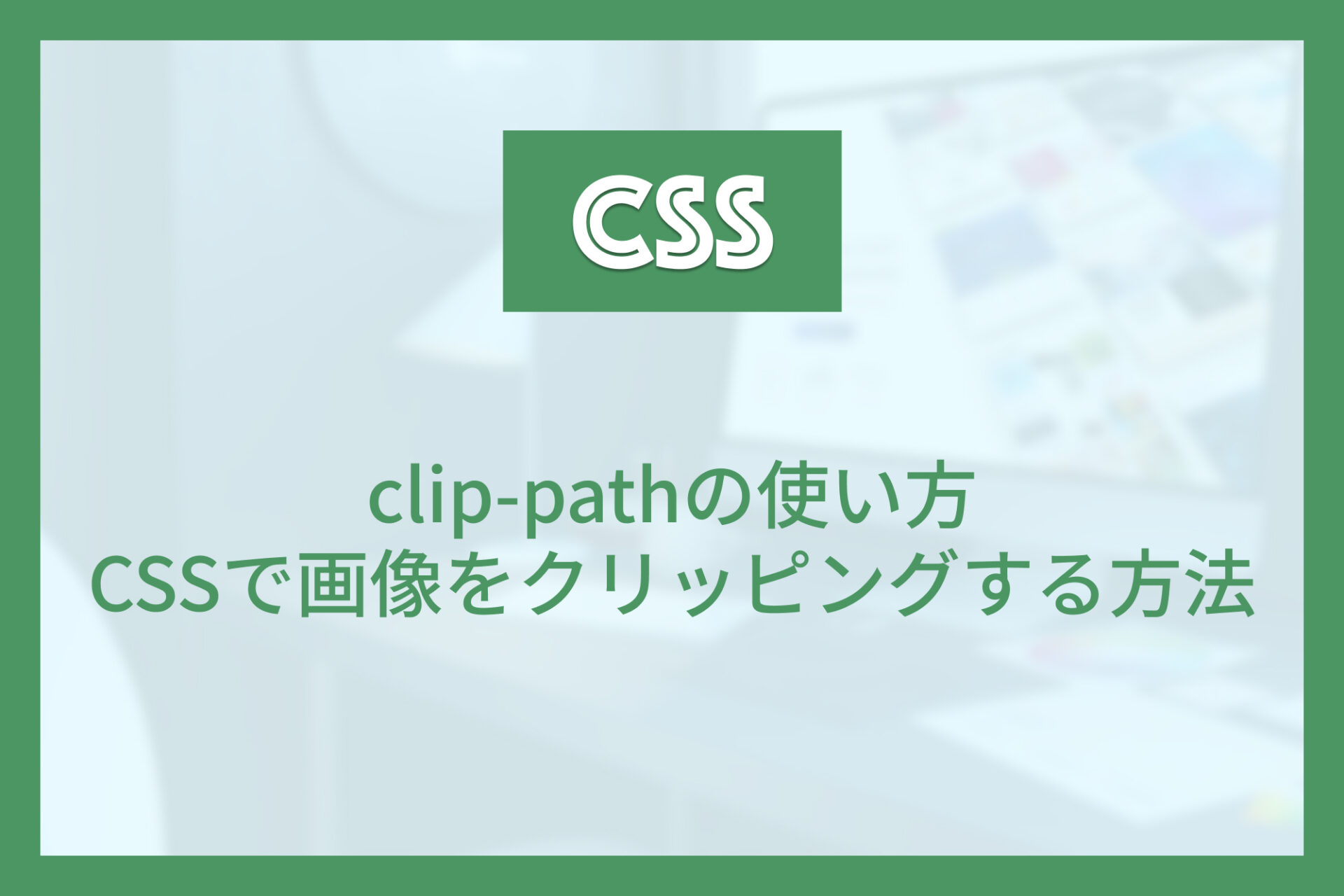 CSS

clip-pathの使い方
CSSで画像をクリッピングする方法